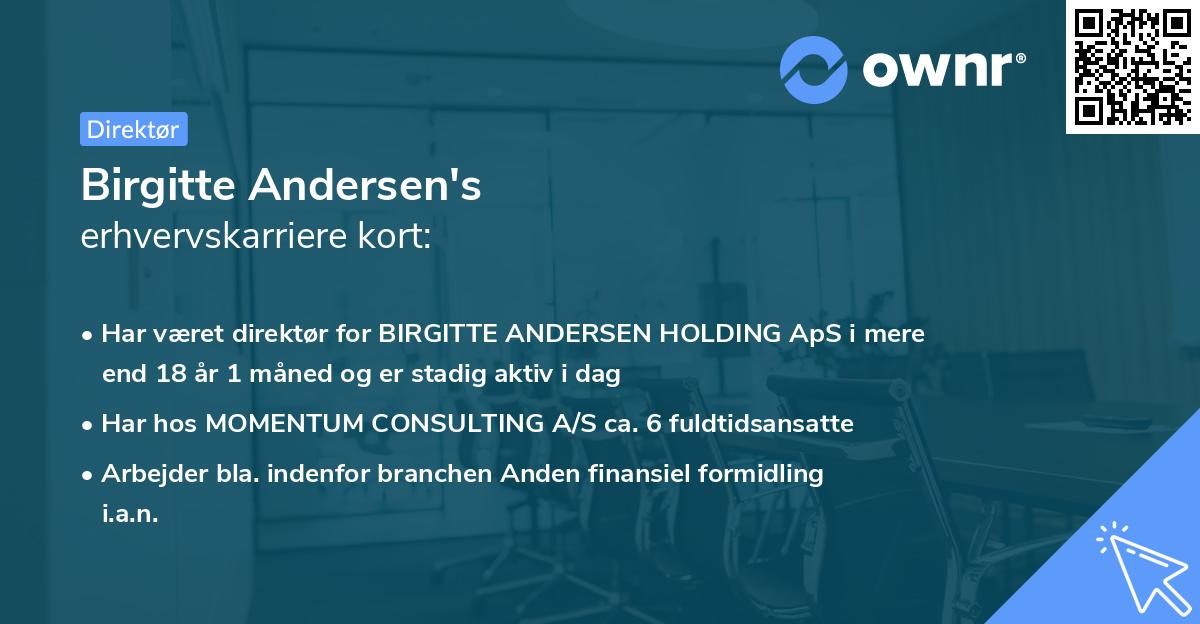 ownr®

Direktør

Birgitte Andersen's
erhvervskarriere kort:

• Har været direktør for BIRGITTE ANDERSEN HOLDING ApS i mere end 18 år 1 måned og er stadig aktiv i dag
• Har hos MOMENTUM CONSULTING A/S ca. 6 fuldtidsansatte
• Arbejder bla. indenfor branchen Anden finansiel formidling i.a.n.